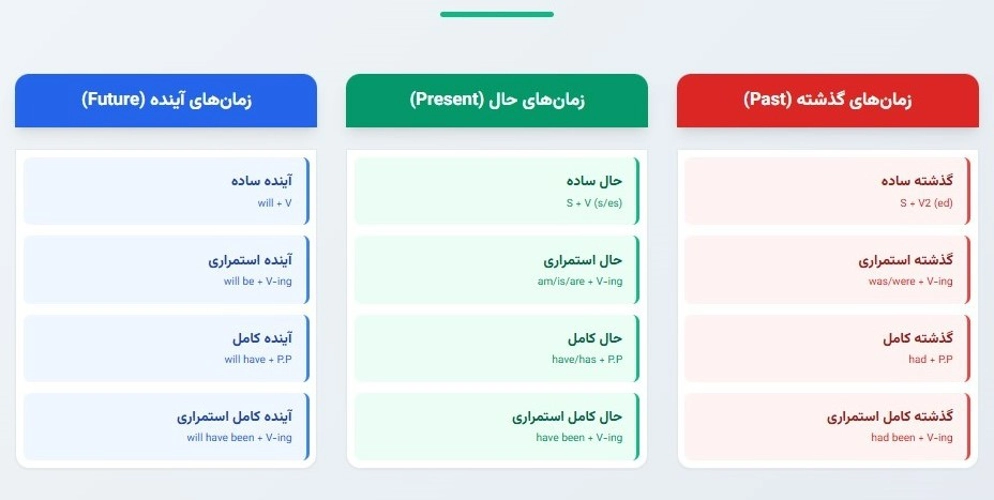 زمان‌های گذشته (Past)

گذشته ساده
S + V2 (ed)

گذشته استمراری
was/were + V-ing

گذشته کامل
had + P.P

گذشته کامل استمراری
had been + V-ing

زمان‌های حال (Present)

حال ساده
S + V (s/es)

حال استمراری
am/is/are + V-ing

حال کامل
have/has + P.P

حال کامل استمراری
have been + V-ing

زمان‌های آینده (Future)

آینده ساده
will + V

آینده استمراری
will be + V-ing

آینده کامل
will have + P.P

آینده کامل استمراری
will have been + V-ing